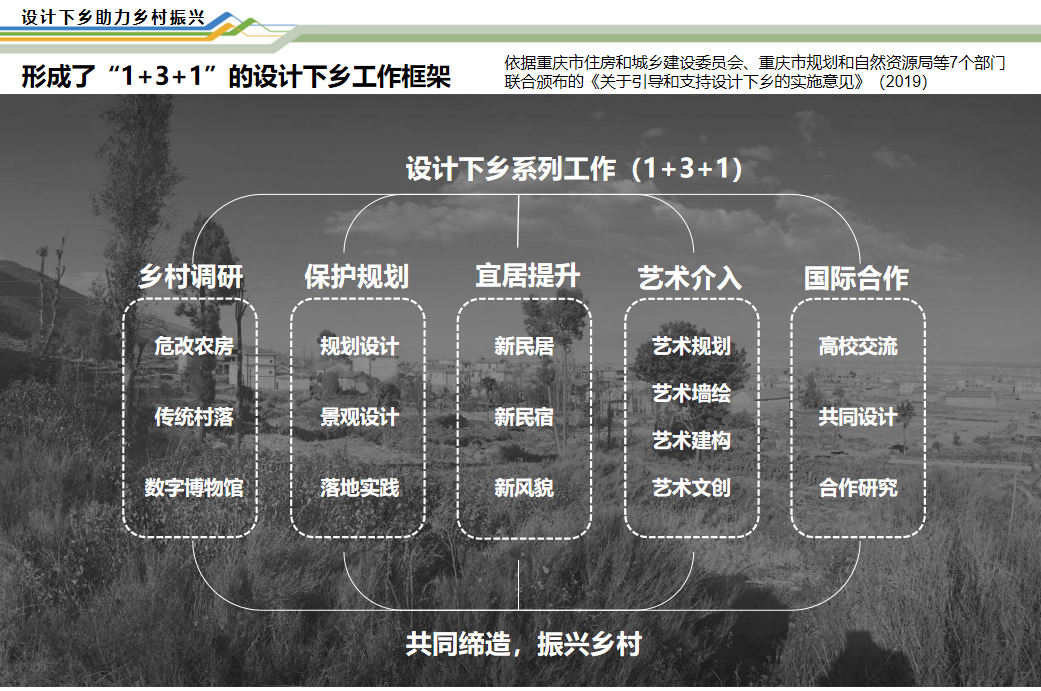 设计下乡助力乡村振兴

形成了“1+3+1”的设计下乡工作框架

依据重庆市住房和城乡建设委员会、重庆市规划和自然资源局等7个部门联合颁布的《关于引导和支持设计下乡的实施意见》（2019）

设计下乡系列工作（1+3+1）

乡村调研
危改农房
传统村落
数字博物馆

保护规划
规划设计
景观设计
落地实践

宜居提升
新民居
新民宿
新风貌

艺术介入
艺术规划
艺术墙绘
艺术建构
艺术文创

国际合作
高校交流
共同设计
合作研究

共同缔造，振兴乡村